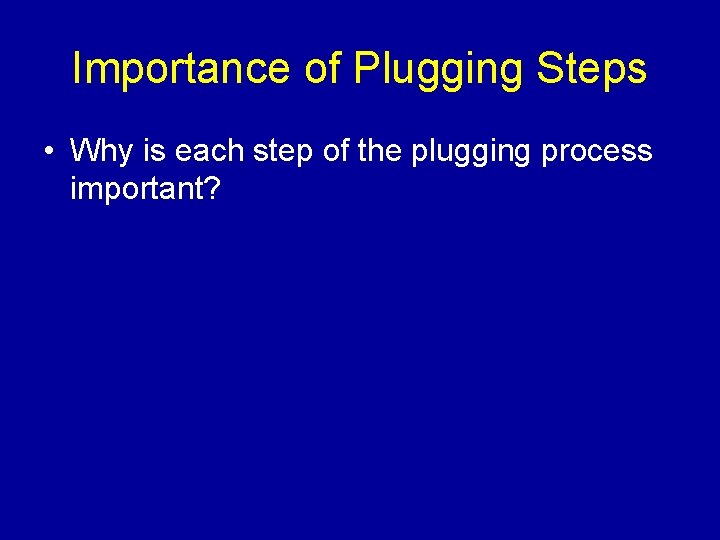 Importance of Plugging Steps

• Why is each step of the plugging process important?